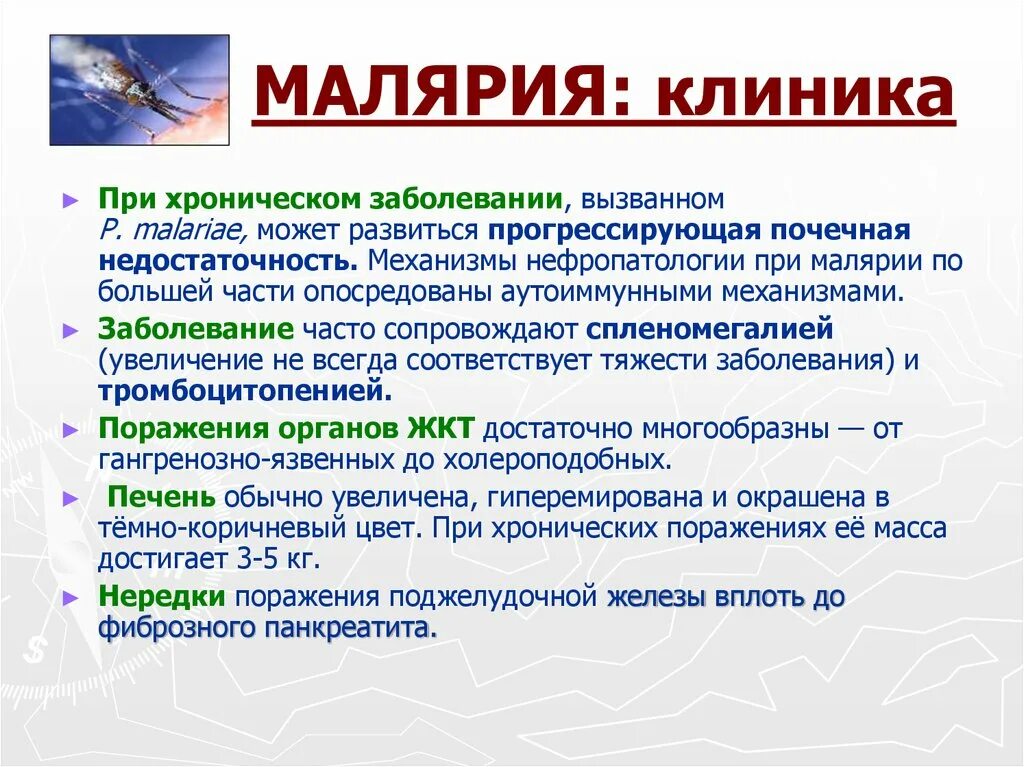 МАЛЯРИЯ: клиника

► При хроническом заболевании, вызванном P. malariae, может развиться прогрессирующая почечная недостаточность. Механизмы нефропатологии при малярии по большей части опосредованы аутоиммунными механизмами.

► Заболевание часто сопровождают спленомегалией (увеличение не всегда соответствует тяжести заболевания) и тромбоцитопенией.

► Поражения органов ЖКТ достаточно многообразны — от гангренозно-язвенных до холероподобных.

► Печень обычно увеличена, гиперемирована и окрашена в тёмно-коричневый цвет. При хронических поражениях её масса достигает 3-5 кг.

► Нередки поражения поджелудочной железы вплоть до фиброзного панкреатита.